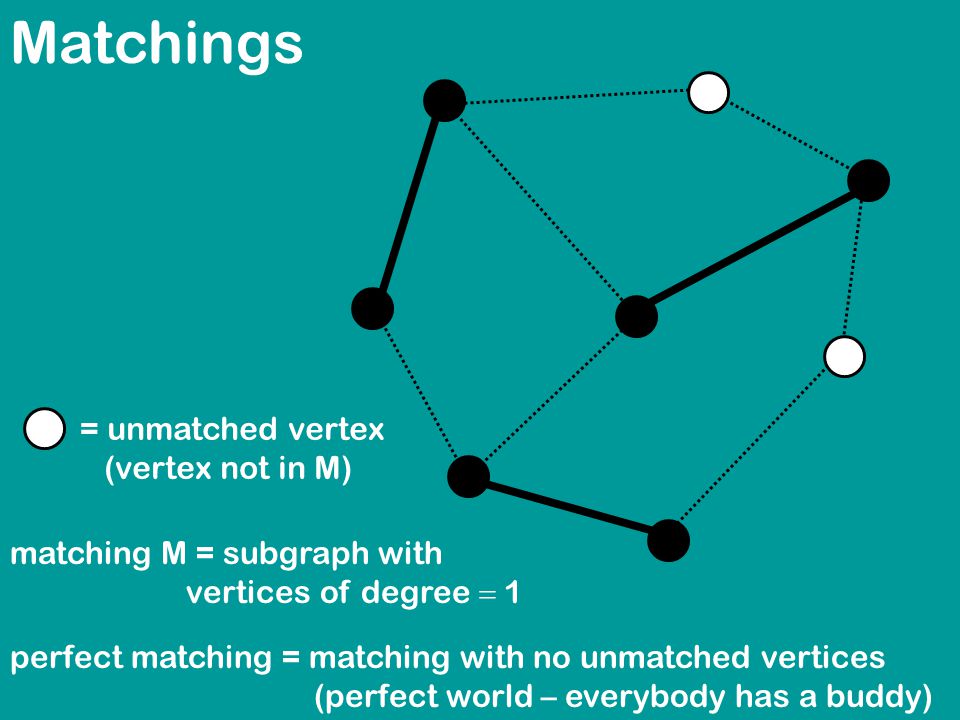 Matchings

= unmatched vertex
(vertex not in M)

matching M = subgraph with
vertices of degree = 1

perfect matching = matching with no unmatched vertices
(perfect world – everybody has a buddy)